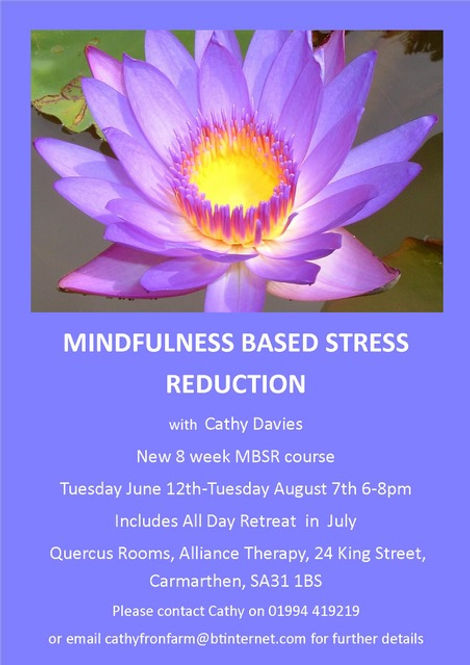 MINDFULNESS BASED STRESS REDUCTION

with Cathy Davies

New 8 week MBSR course

Tuesday June 12th-Tuesday August 7th 6-8pm

Includes All Day Retreat in July

Quercus Rooms, Alliance Therapy, 24 King Street, Carmarthen, SA31 1BS

Please contact Cathy on 01994 419219

or email cathyfronfarm@btinternet.com for further details